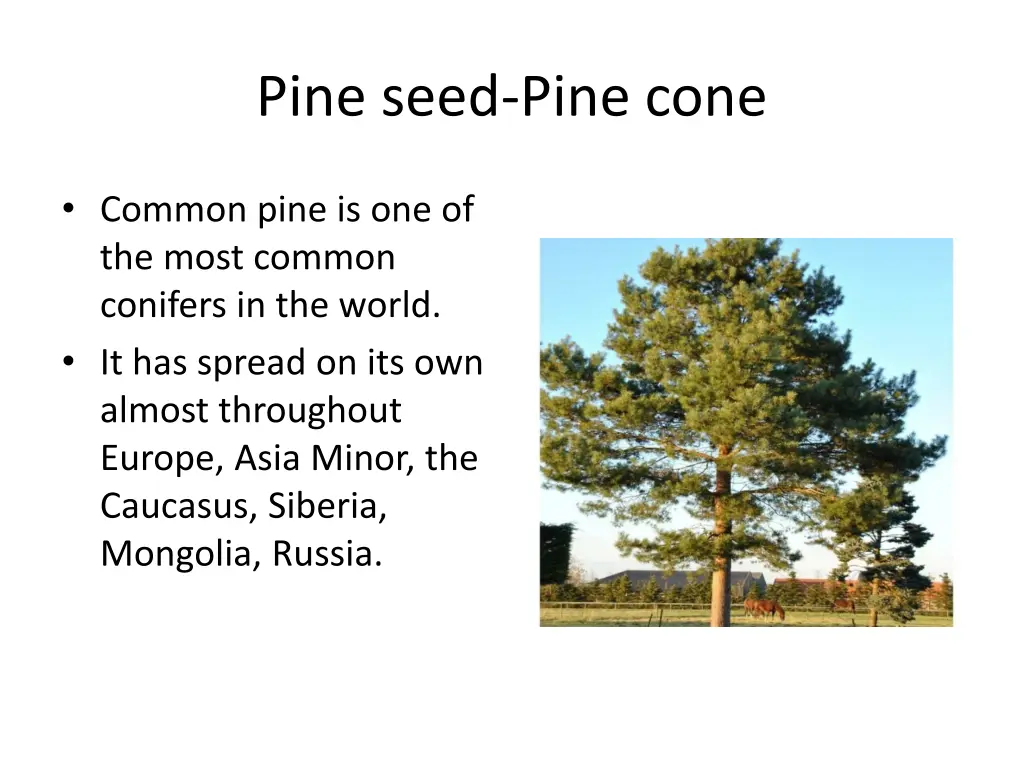 Pine seed-Pine cone

• Common pine is one of the most common conifers in the world.
• It has spread on its own almost throughout Europe, Asia Minor, the Caucasus, Siberia, Mongolia, Russia.